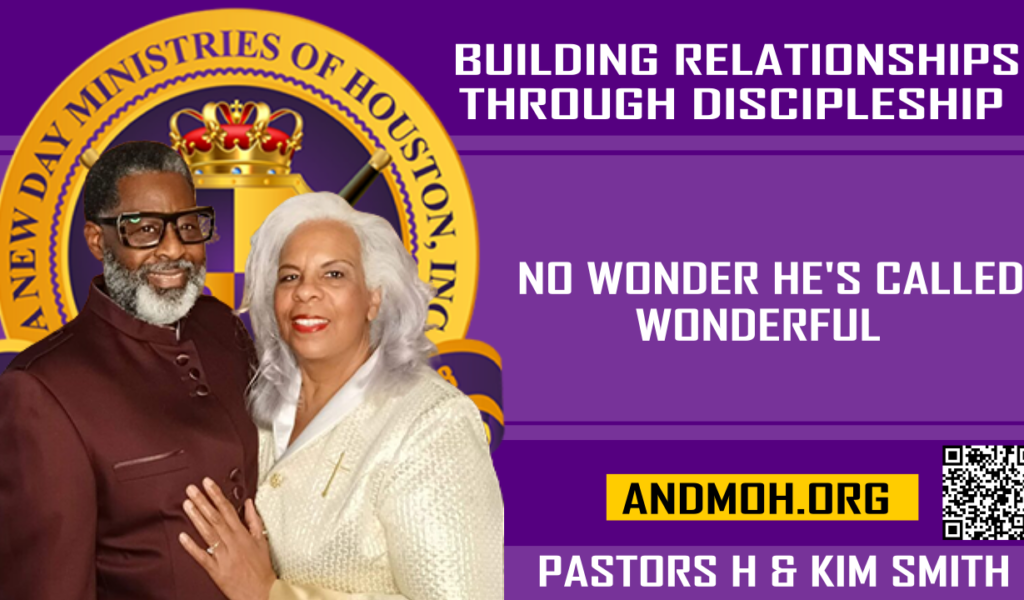 A NEW DAY MINISTRIES OF HOUSTON, INC

BUILDING RELATIONSHIPS THROUGH DISCIPLESHIP

NO WONDER HE'S CALLED WONDERFUL

ANDMOH.ORG

PASTORS H & KIM SMITH